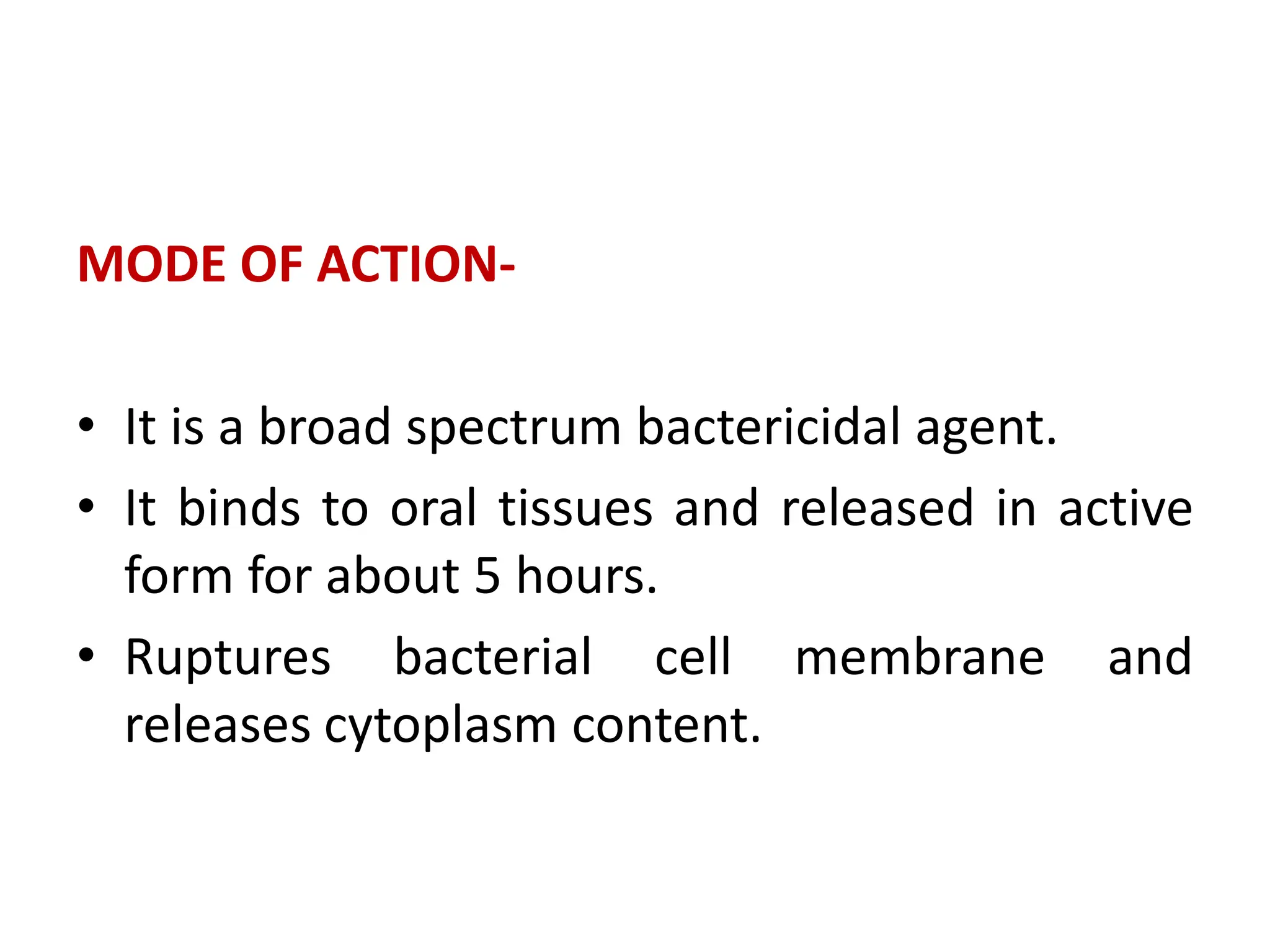 MODE OF ACTION-

• It is a broad spectrum bactericidal agent.
• It binds to oral tissues and released in active form for about 5 hours.
• Ruptures bacterial cell membrane and releases cytoplasm content.